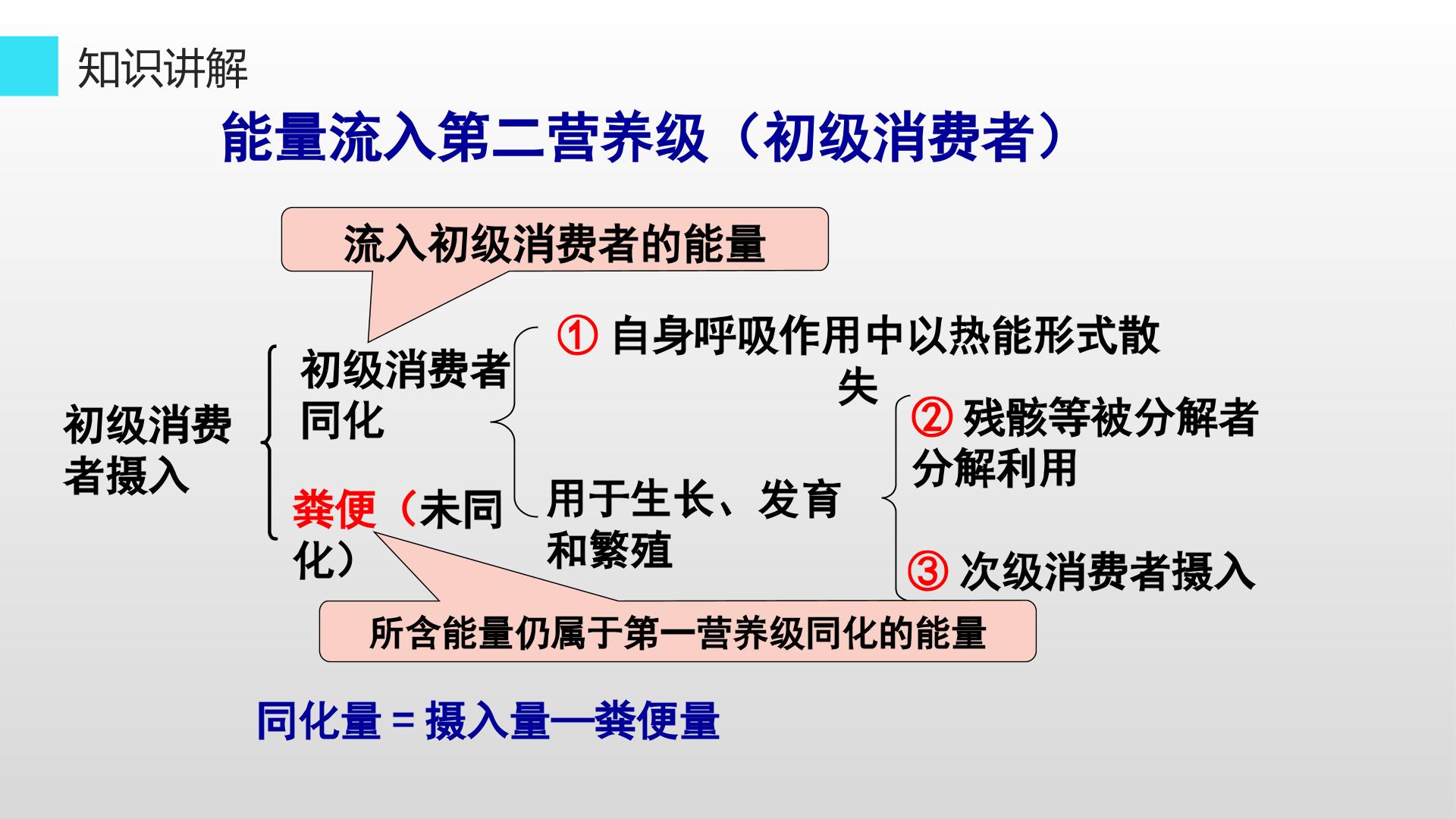 知识讲解

能量流入第二营养级（初级消费者）

流入初级消费者的能量

初级消费者摄入

初级消费者同化

粪便（未同化）

① 自身呼吸作用中以热能形式散失

用于生长、发育和繁殖

② 残骸等被分解者分解利用

③ 次级消费者摄入

所含能量仍属于第一营养级同化的能量

同化量 = 摄入量—粪便量